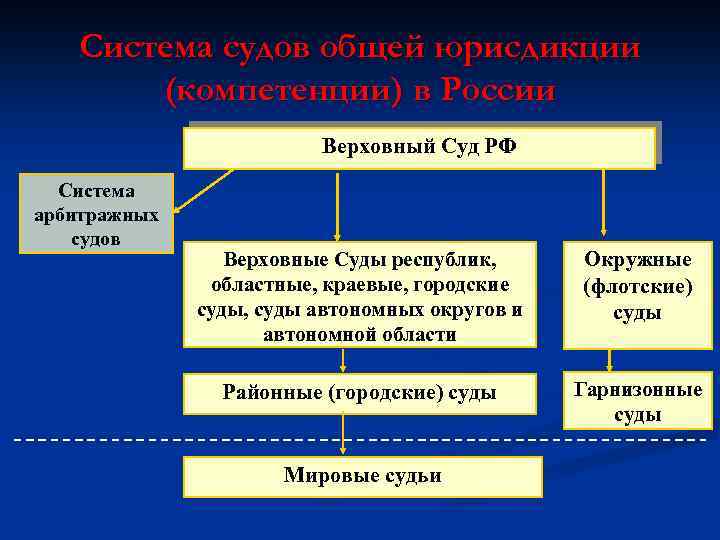 Система судов общей юрисдикции (компетенции) в России

Верховный Суд РФ

Система арбитражных судов

Верховные Суды республик, областные, краевые, городские суды, суды автономных округов и автономной области

Окружные (флотские) суды

Районные (городские) суды

Гарнизонные суды

Мировые судьи